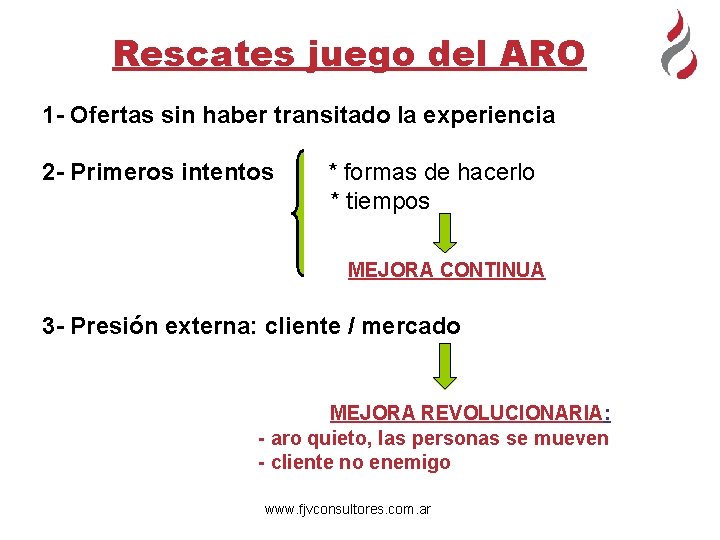 Rescates juego del ARO

1- Ofertas sin haber transitado la experiencia

2- Primeros intentos

* formas de hacerlo
* tiempos

MEJORA CONTINUA

3- Presión externa: cliente / mercado

MEJORA REVOLUCIONARIA:
- aro quieto, las personas se mueven
- cliente no enemigo

www.fjvconsultores.com.ar